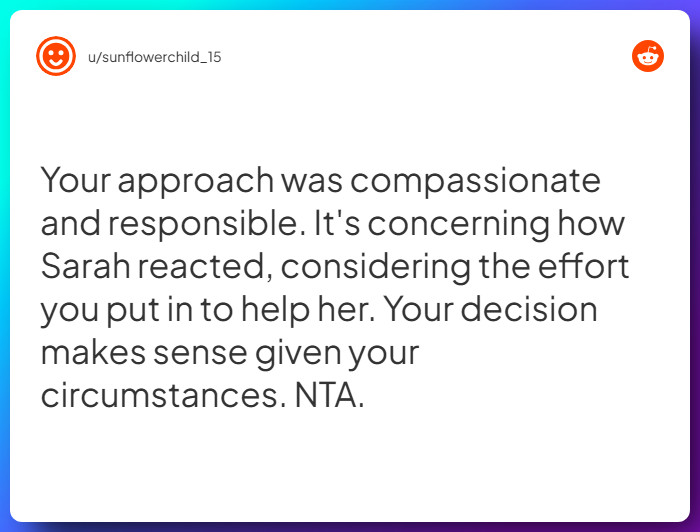 u/sunflowerchild_15

Your approach was compassionate and responsible. It's concerning how Sarah reacted, considering the effort you put in to help her. Your decision makes sense given your circumstances. NTA.